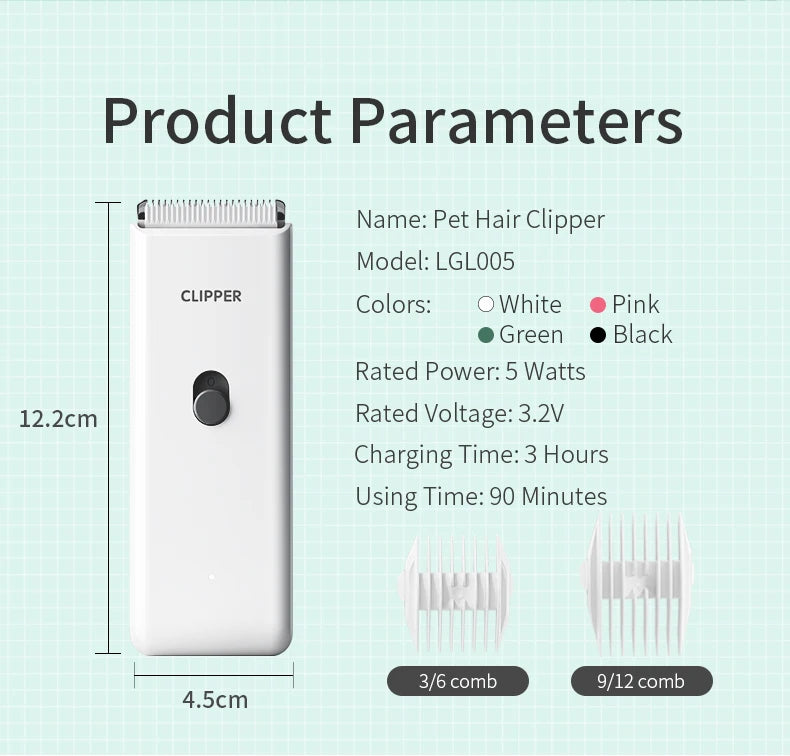 Product Parameters

12.2cm

CLIPPER

4.5cm

Name: Pet Hair Clipper

Model: LGL005

Colors: White Pink Green Black

Rated Power: 5 Watts

Rated Voltage: 3.2V

Charging Time: 3 Hours

Using Time: 90 Minutes

3/6 comb

9/12 comb